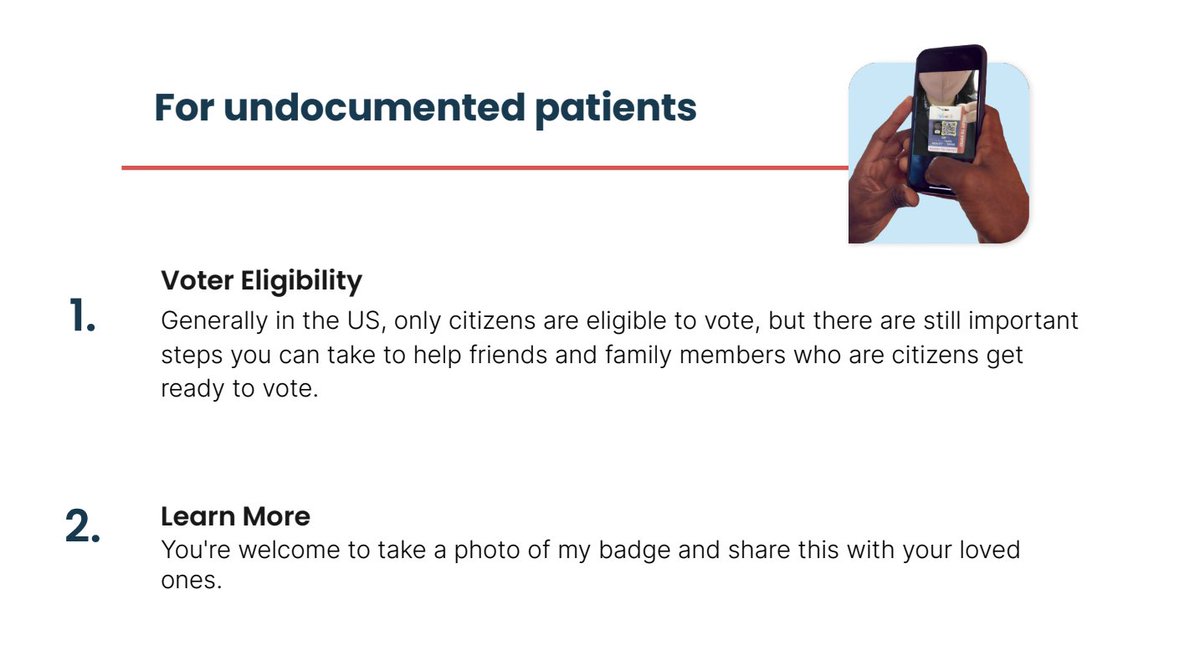 For undocumented patients

1.

Voter Eligibility

Generally in the US, only citizens are eligible to vote, but there are still important steps you can take to help friends and family members who are citizens get ready to vote.

2.

Learn More

You're welcome to take a photo of my badge and share this with your loved ones.